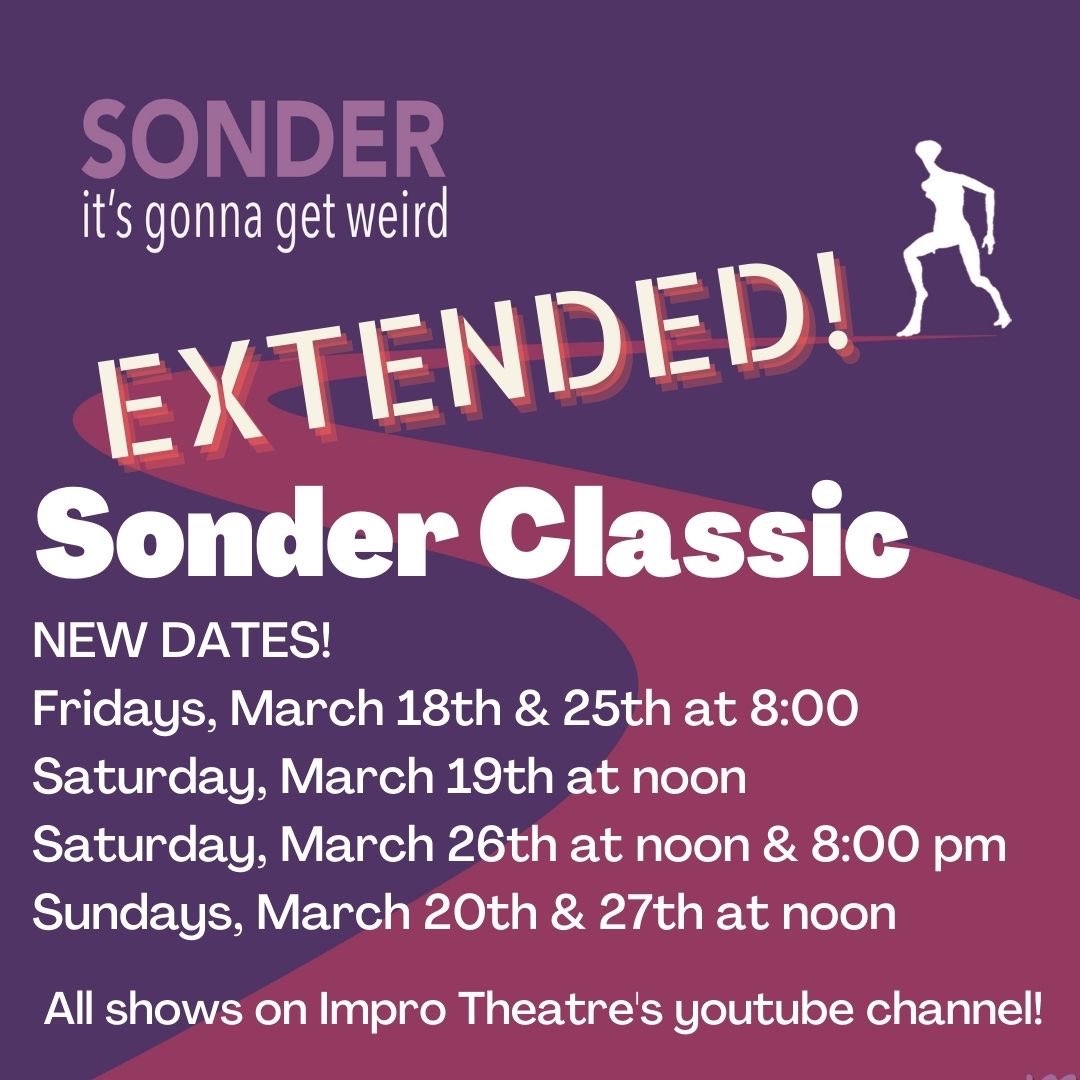 SONDER
it's gonna get weird

EXTENDED!

Sonder Classic

NEW DATES!
Fridays, March 18th & 25th at 8:00
Saturday, March 19th at noon
Saturday, March 26th at noon & 8:00 pm
Sundays, March 20th & 27th at noon

All shows on Impro Theatre's youtube channel!